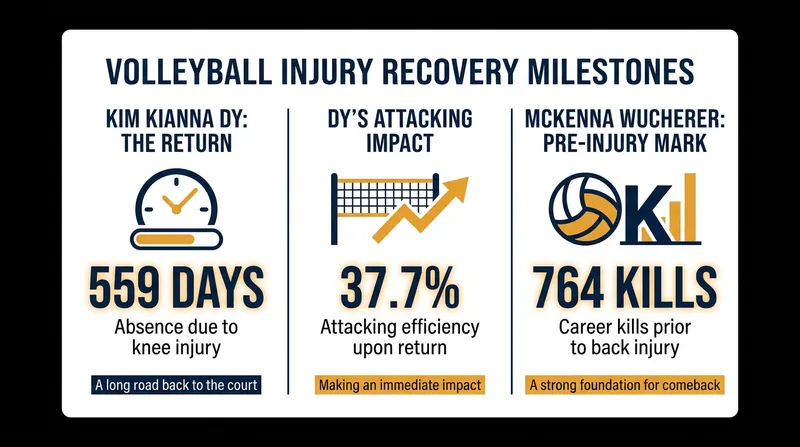 VOLLEYBALL INJURY RECOVERY MILESTONES

KIM KIANNA DY: THE RETURN

559 DAYS

Absence due to knee injury

A long road back to the court

DY'S ATTACKING IMPACT

37.7%

Attacking efficiency upon return

Making an immediate impact

MCKENNA WUCHERER: PRE-INJURY MARK

K

764 KILLS

Career kills prior to back injury

A strong foundation for comeback